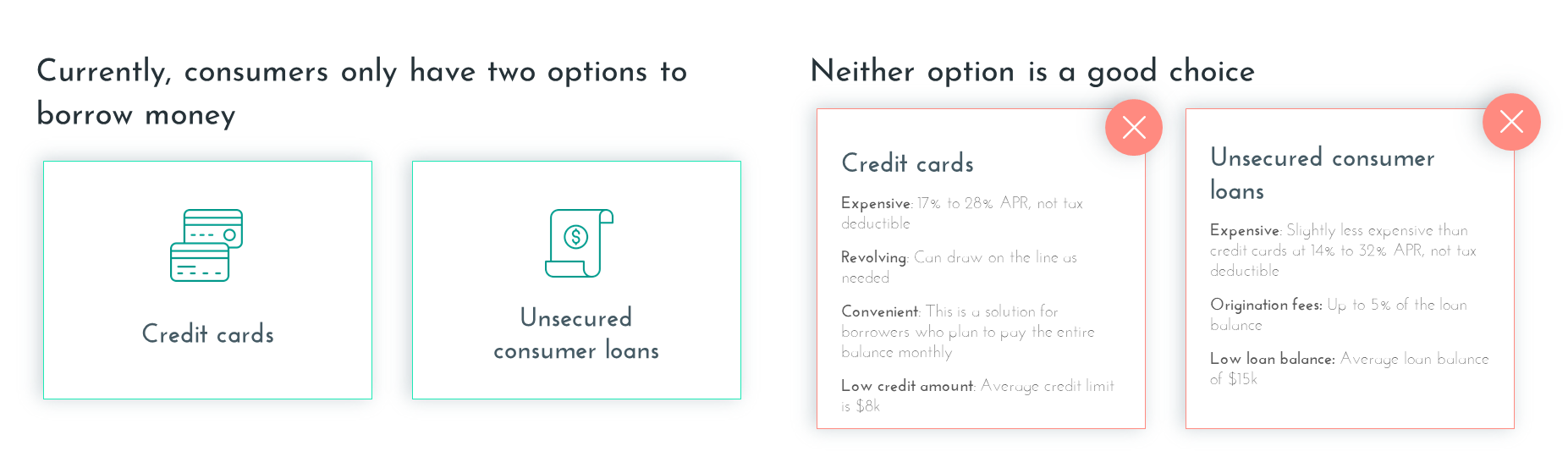 Currently, consumers only have two options to borrow money

Credit cards

Unsecured consumer loans

Neither option is a good choice

Credit cards

Expensive: 17% to 28% APR, not tax deductible

Revolving: Can draw on the line as needed

Convenient: This is a solution for borrowers who plan to pay the entire balance monthly

Low credit amount: Average credit limit is $8k

Unsecured consumer loans

Expensive: Slightly less expensive than credit cards at 14% to 32% APR, not tax deductible

Origination fees: Up to 5% of the loan balance

Low loan balance: Average loan balance of $15k